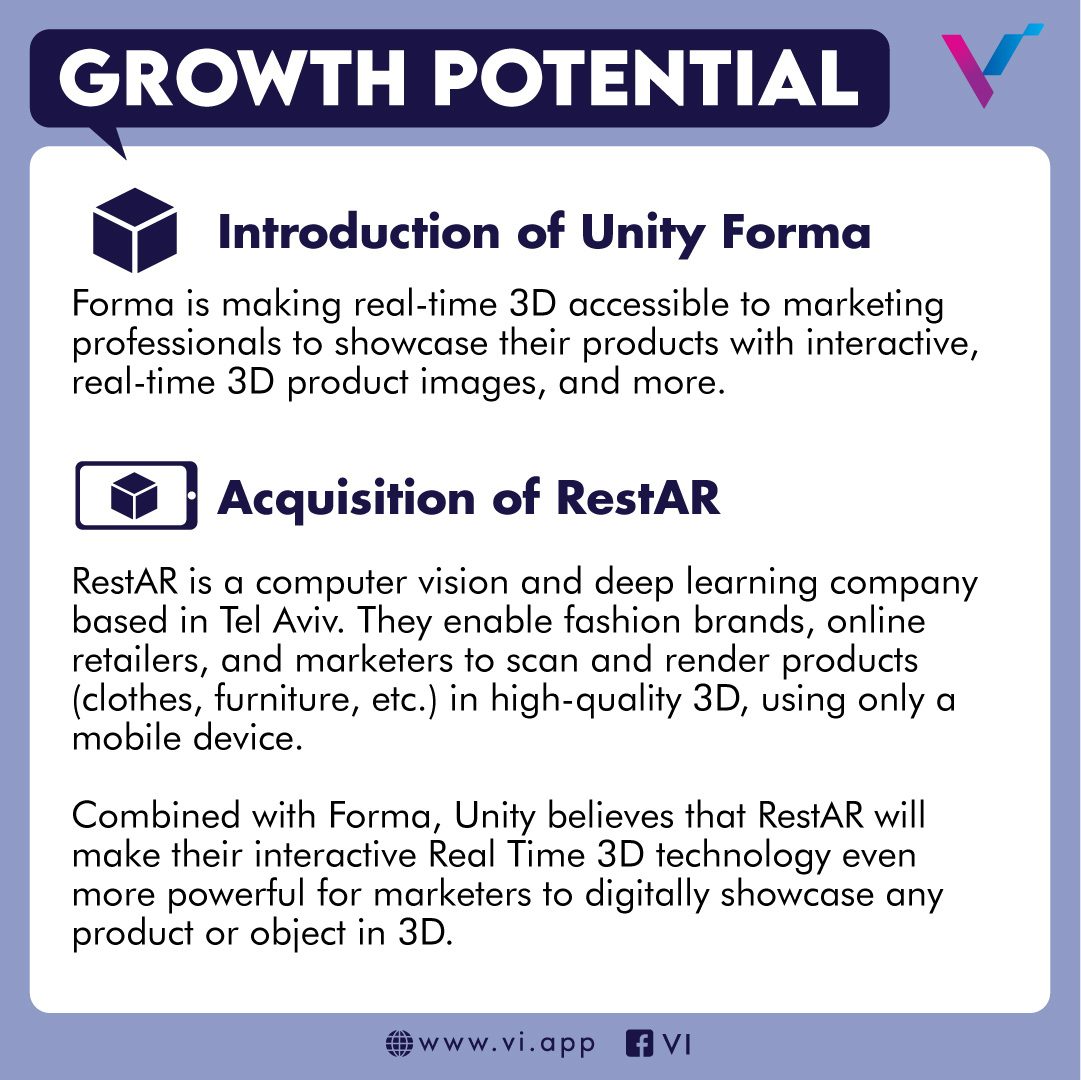 GROWTH POTENTIAL

Introduction of Unity Forma

Forma is making real-time 3D accessible to marketing professionals to showcase their products with interactive, real-time 3D product images, and more.

Acquisition of RestAR

RestAR is a computer vision and deep learning company based in Tel Aviv. They enable fashion brands, online retailers, and marketers to scan and render products (clothes, furniture, etc.) in high-quality 3D, using only a mobile device.

Combined with Forma, Unity believes that RestAR will make their interactive Real Time 3D technology even more powerful for marketers to digitally showcase any product or object in 3D.

www.vi.app VI